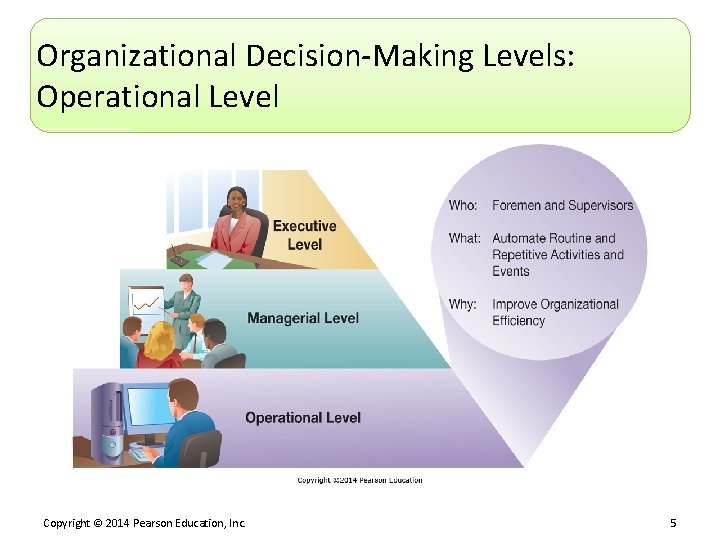 Organizational Decision-Making Levels: Operational Level

Executive Level

Managerial Level

Operational Level

Who: Foremen and Supervisors

What: Automate Routine and Repetitive Activities and Events

Why: Improve Organizational Efficiency

Copyright ©2014 Pearson Education

Copyright © 2014 Pearson Education, Inc.

5